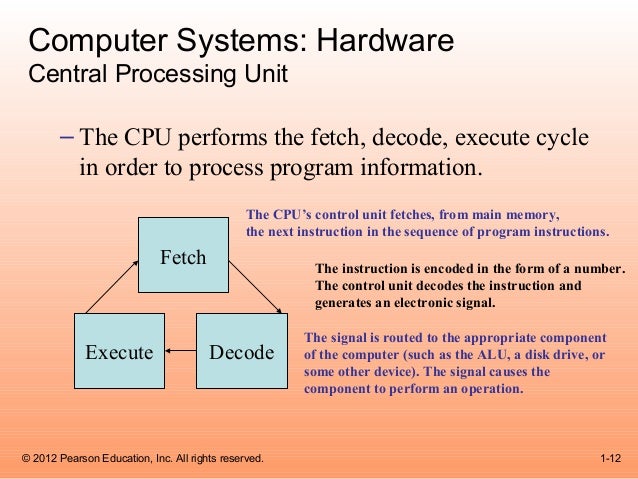 Computer Systems: Hardware
Central Processing Unit

– The CPU performs the fetch, decode, execute cycle in order to process program information.

Fetch

Execute

Decode

The CPU's control unit fetches, from main memory, the next instruction in the sequence of program instructions.

The instruction is encoded in the form of a number. The control unit decodes the instruction and generates an electronic signal.

The signal is routed to the appropriate component of the computer (such as the ALU, a disk drive, or some other device). The signal causes the component to perform an operation.

© 2012 Pearson Education, Inc. All rights reserved.

1-12